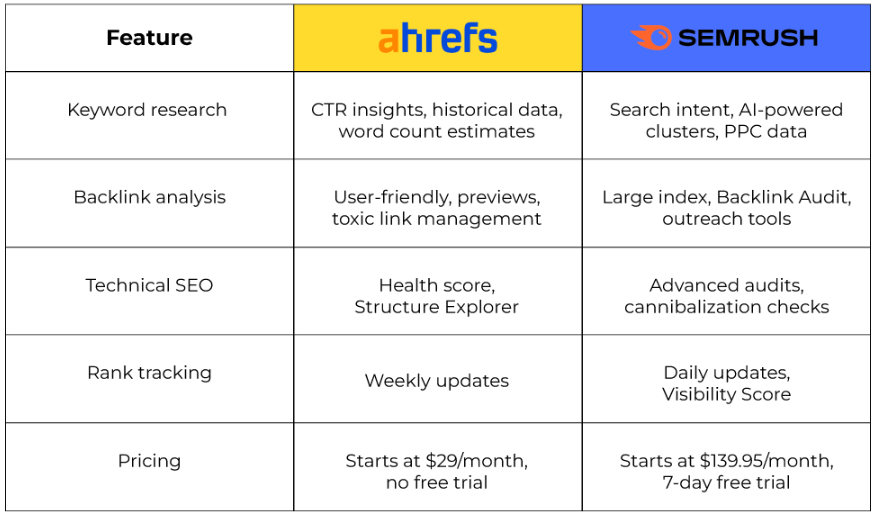 | Feature | ahrefs | SEMRUSH |
|---|---|---|
| Keyword research | CTR insights, historical data, word count estimates | Search intent, AI-powered clusters, PPC data |
| Backlink analysis | User-friendly, previews, toxic link management | Large index, Backlink Audit, outreach tools |
| Technical SEO | Health score, Structure Explorer | Advanced audits, cannibalization checks |
| Rank tracking | Weekly updates | Daily updates, Visibility Score |
| Pricing | Starts at \$29/month, no free trial | Starts at \$139.95/month, 7-day free trial |